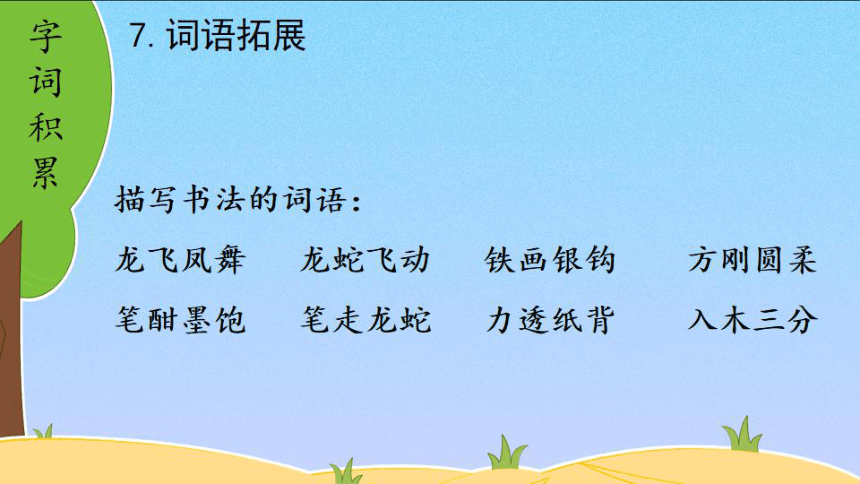 字词积累

7. 词语拓展

描写书法的词语：

龙飞凤舞　龙蛇飞动　铁画银钩　方刚圆柔

笔酣墨饱　笔走龙蛇　力透纸背　入木三分